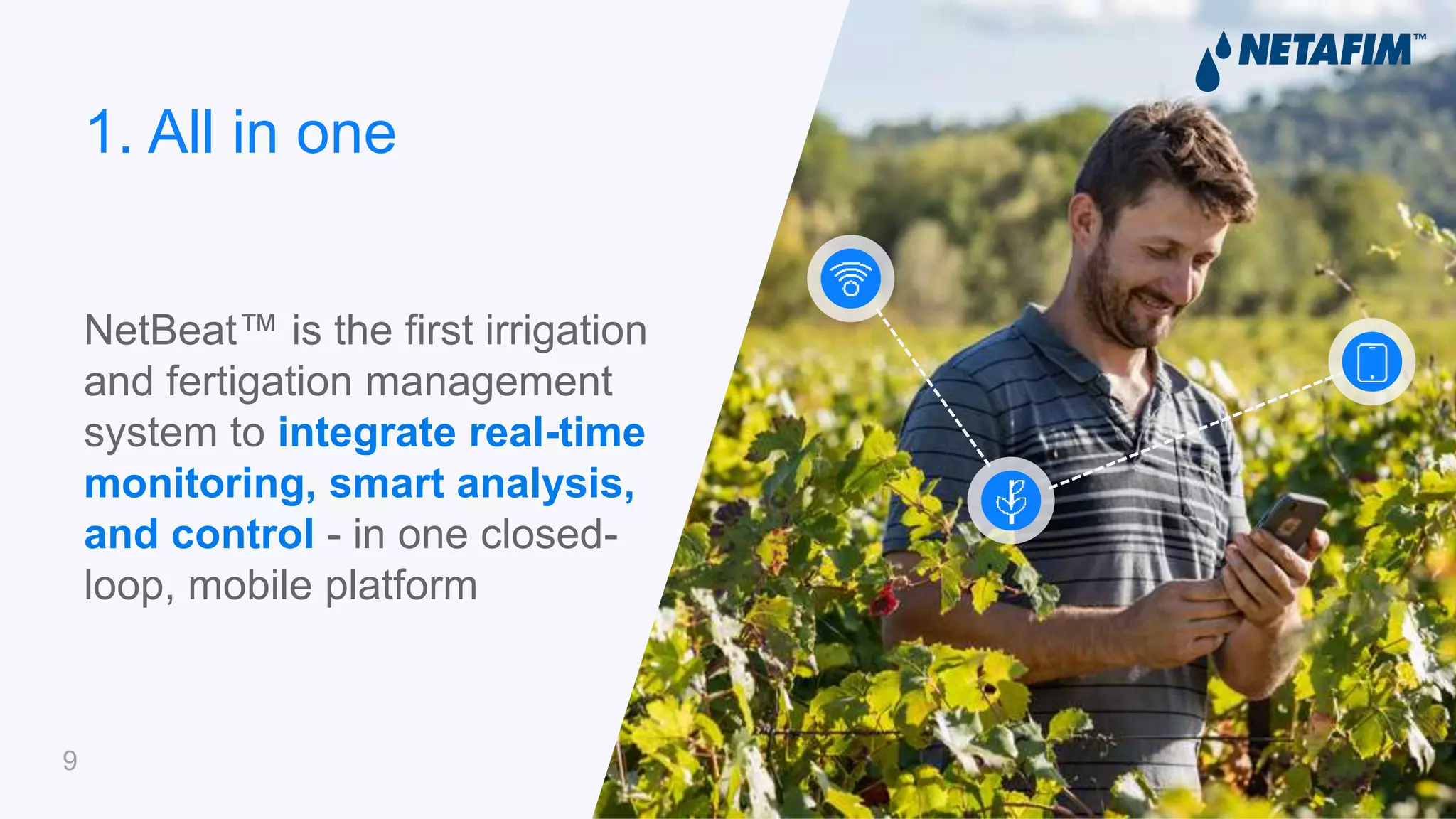 NETAFIM™

1. All in one

NetBeat™ is the first irrigation and fertigation management system to integrate real-time monitoring, smart analysis, and control - in one closed-loop, mobile platform

9